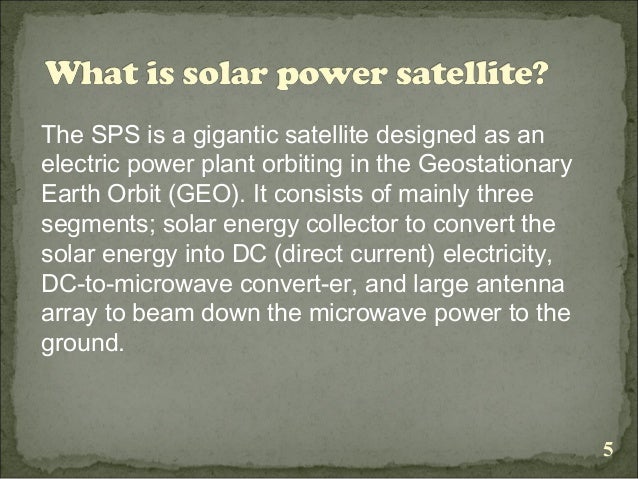 What is solar power satellite?

The SPS is a gigantic satellite designed as an electric power plant orbiting in the Geostationary Earth Orbit (GEO). It consists of mainly three segments; solar energy collector to convert the solar energy into DC (direct current) electricity, DC-to-microwave convert-er, and large antenna array to beam down the microwave power to the ground.

5